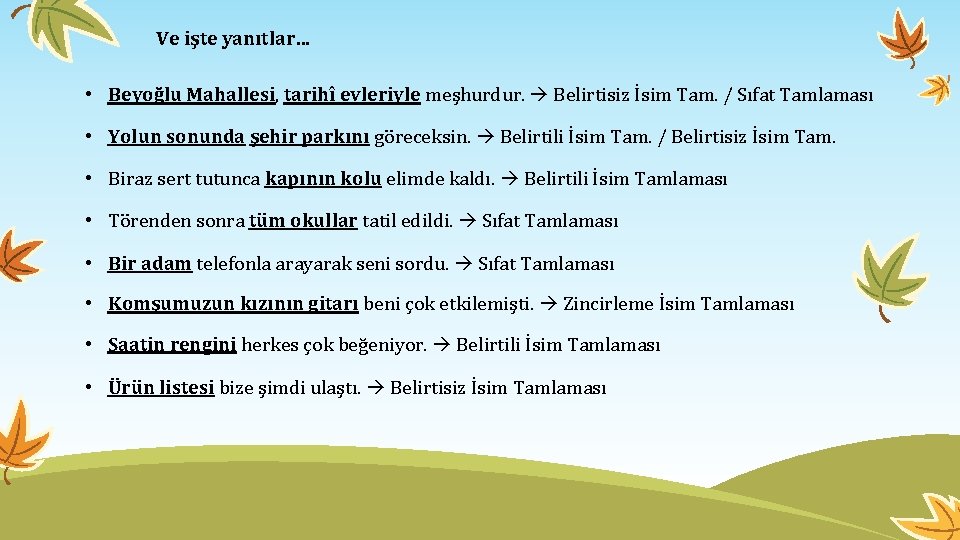 Ve işte yanıtlar…

• Beyoğlu Mahallesi, tarihî evleriyle meşhurdur. → Belirtisiz İsim Tam. / Sıfat Tamlaması

• Yolun sonunda şehir parkını göreceksin. → Belirtili İsim Tam. / Belirtisiz İsim Tam.

• Biraz sert tutunca kapının kolu elimde kaldı. → Belirtili İsim Tamlaması

• Törenden sonra tüm okullar tatil edildi. → Sıfat Tamlaması

• Bir adam telefonla arayarak seni sordu. → Sıfat Tamlaması

• Komşumuzun kızının gitarı beni çok etkilemişti. → Zincirleme İsim Tamlaması

• Saatin rengini herkes çok beğeniyor. → Belirtili İsim Tamlaması

• Ürün listesi bize şimdi ulaştı. → Belirtisiz İsim Tamlaması